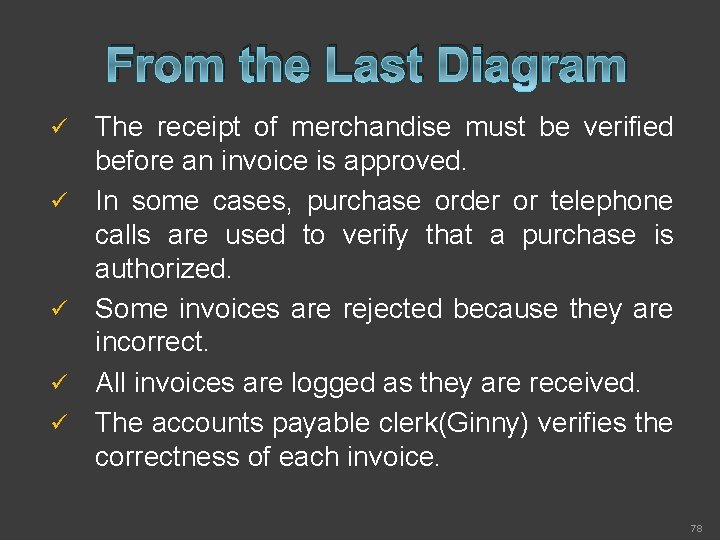 From the Last Diagram

✓ The receipt of merchandise must be verified before an invoice is approved.

✓ In some cases, purchase order or telephone calls are used to verify that a purchase is authorized.

✓ Some invoices are rejected because they are incorrect.

✓ All invoices are logged as they are received.

✓ The accounts payable clerk(Ginny) verifies the correctness of each invoice.

78